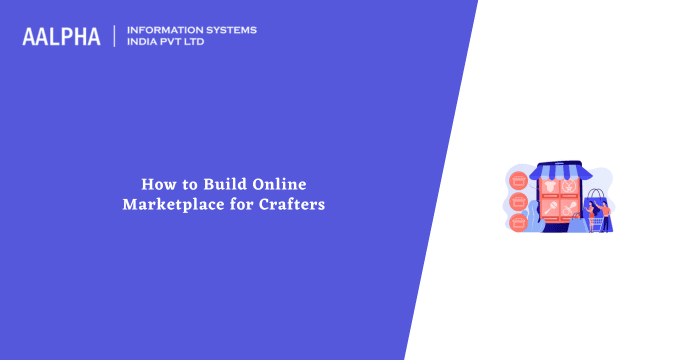 AALPHA | INFORMATION SYSTEMS INDIA PVT LTD

How to Build Online Marketplace for Crafters